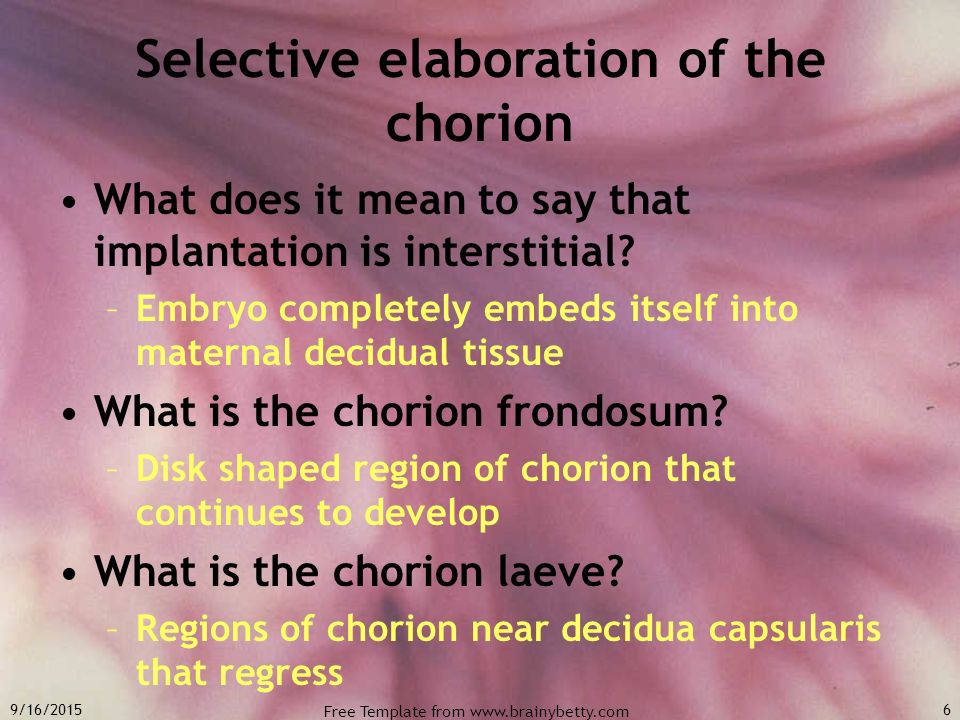 Selective elaboration of the chorion

• What does it mean to say that implantation is interstitial?
  – Embryo completely embeds itself into maternal decidual tissue
• What is the chorion frondosum?
  – Disk shaped region of chorion that continues to develop
• What is the chorion laeve?
  – Regions of chorion near decidua capsularis that regress

9/16/2015

Free Template from www.brainybetty.com

6